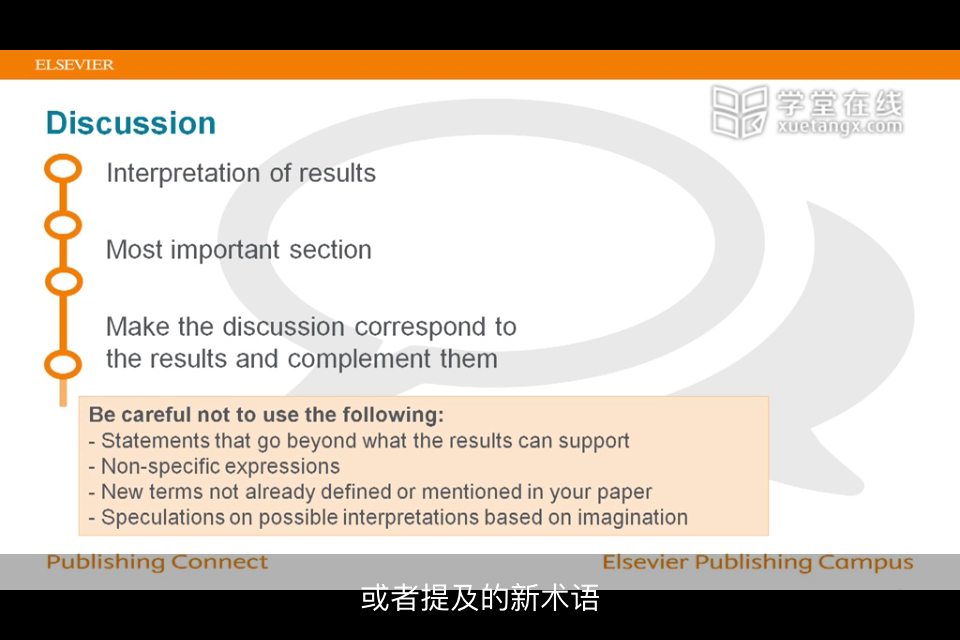 ELSEVIER

学堂在线
xuetangx.com

Discussion

Interpretation of results

Most important section

Make the discussion correspond to the results and complement them

Be careful not to use the following:
- Statements that go beyond what the results can support
- Non-specific expressions
- New terms not already defined or mentioned in your paper
- Speculations on possible interpretations based on imagination

Publishing Connect

Elsevier Publishing Campus

或者提及的新术语